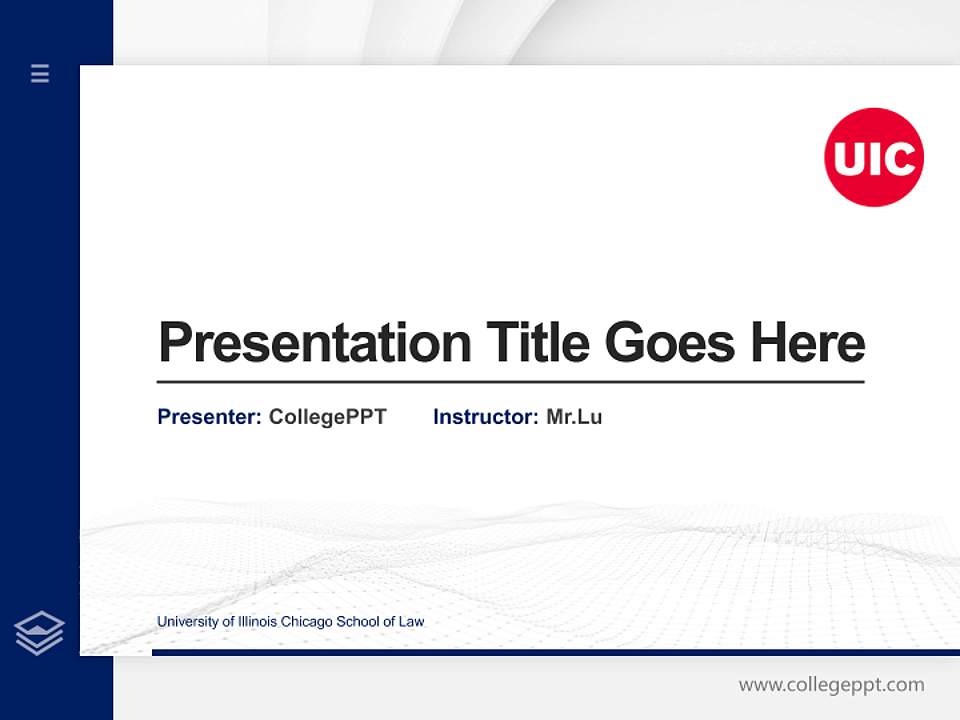 UIC

Presentation Title Goes Here

Presenter: CollegePPT Instructor: Mr.Lu

University of Illinois Chicago School of Law

www.collegeppt.com